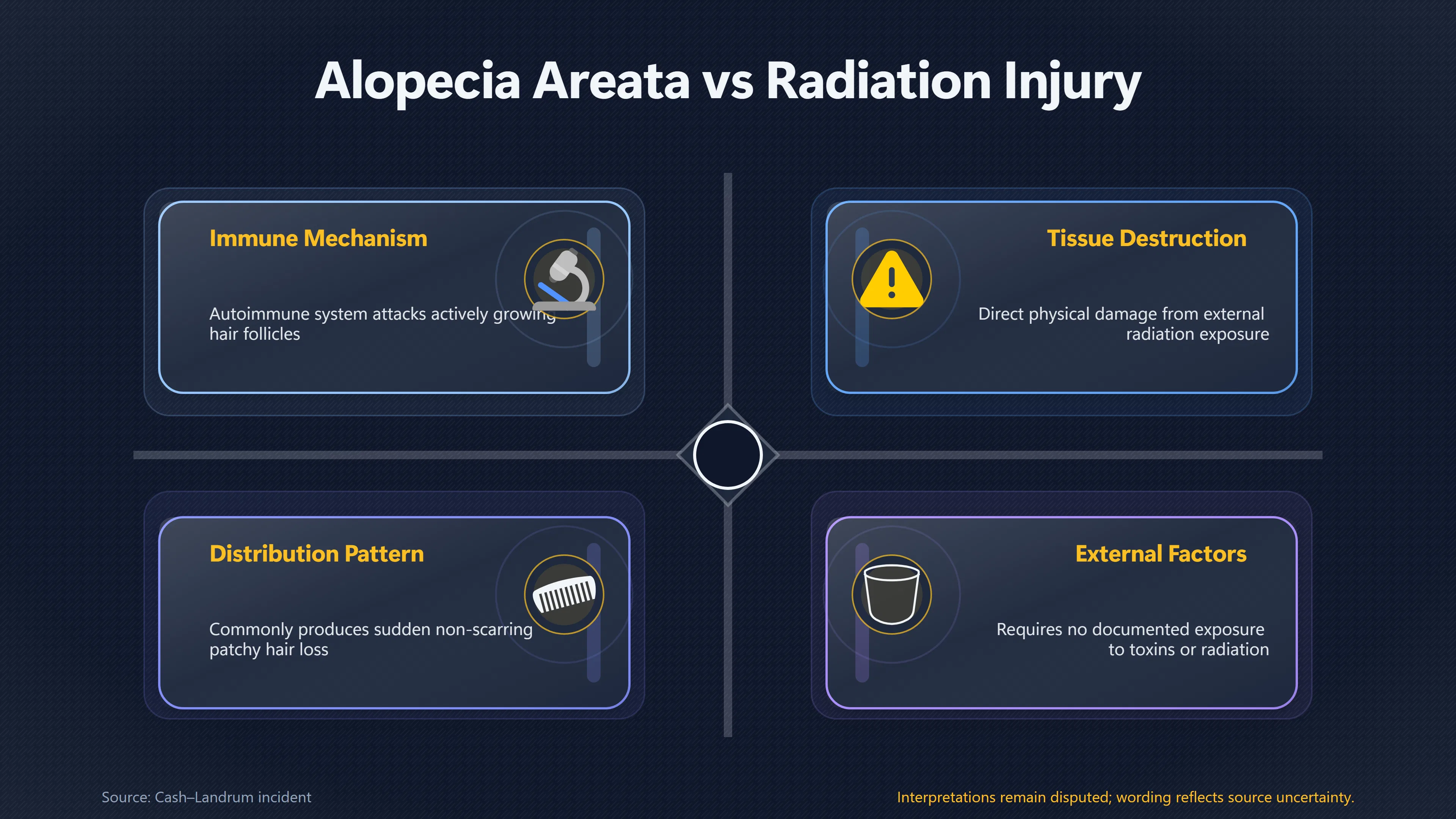 Alopecia Areata vs Radiation Injury

Immune Mechanism

Autoimmune system attacks actively growing hair follicles

Tissue Destruction

Direct physical damage from external radiation exposure

Distribution Pattern

Commonly produces sudden non-scarring patchy hair loss

External Factors

Requires no documented exposure to toxins or radiation

Source: Cash–Landrum incident

Interpretations remain disputed; wording reflects source uncertainty.